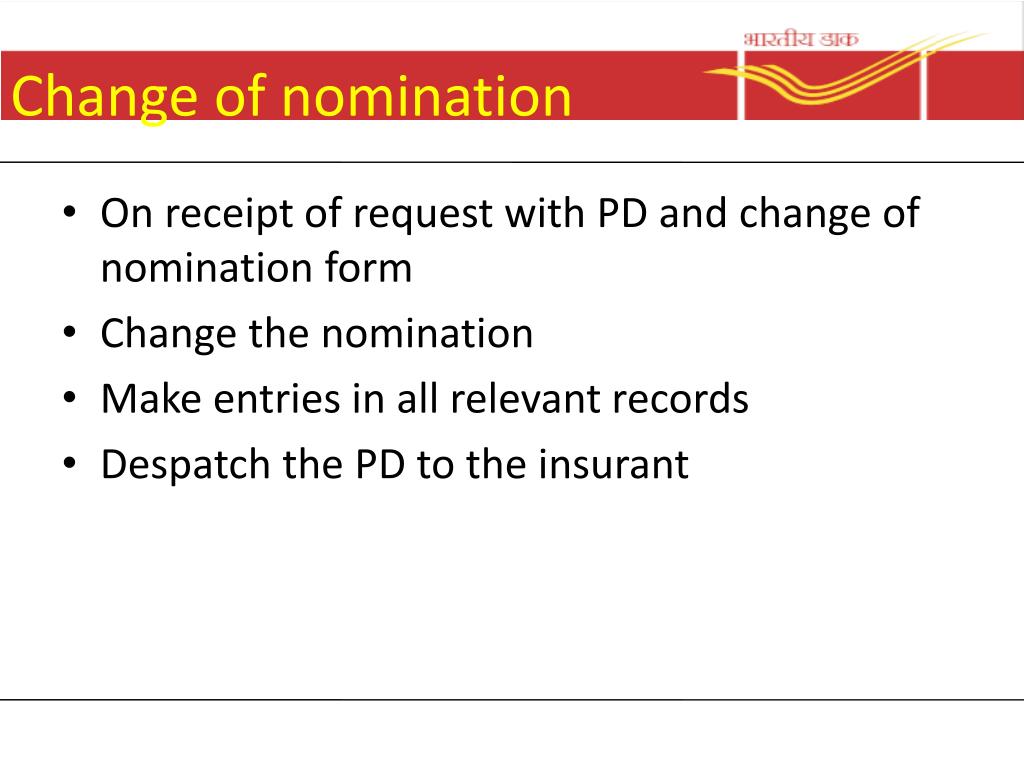 भारतीय डाक

Change of nomination

• On receipt of request with PD and change of nomination form
• Change the nomination
• Make entries in all relevant records
• Despatch the PD to the insurant